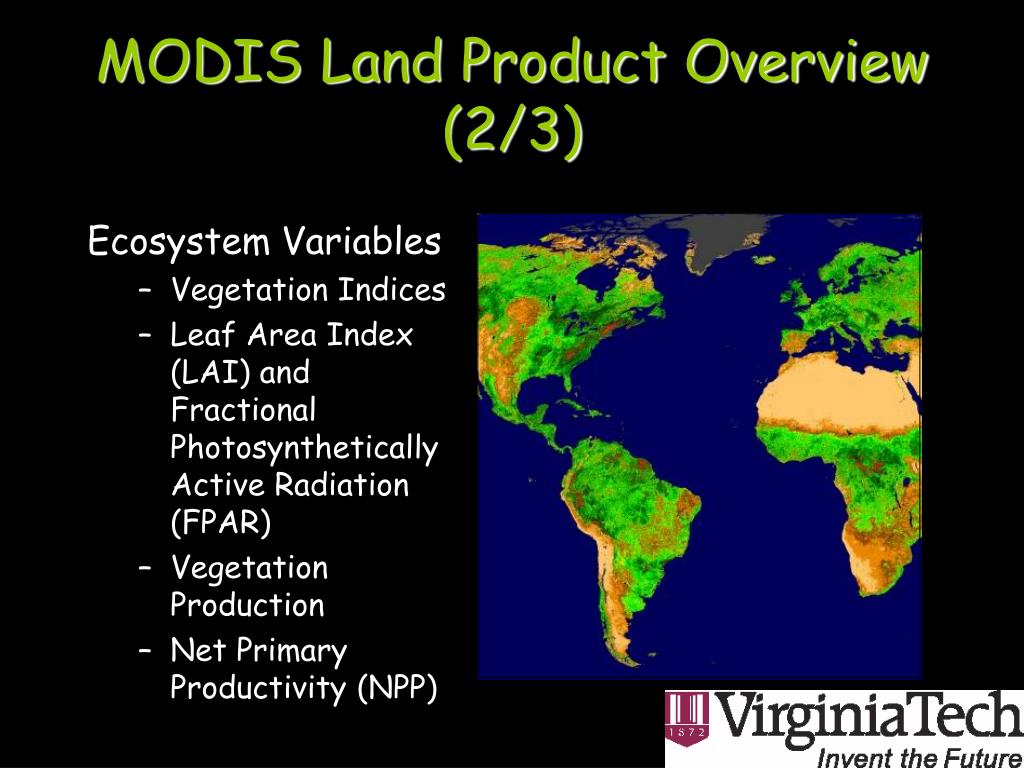 MODIS Land Product Overview (2/3)

Ecosystem Variables
– Vegetation Indices
– Leaf Area Index (LAI) and Fractional Photosynthetically Active Radiation (FPAR)
– Vegetation Production
– Net Primary Productivity (NPP)

1872
VirginiaTech
Invent the Future